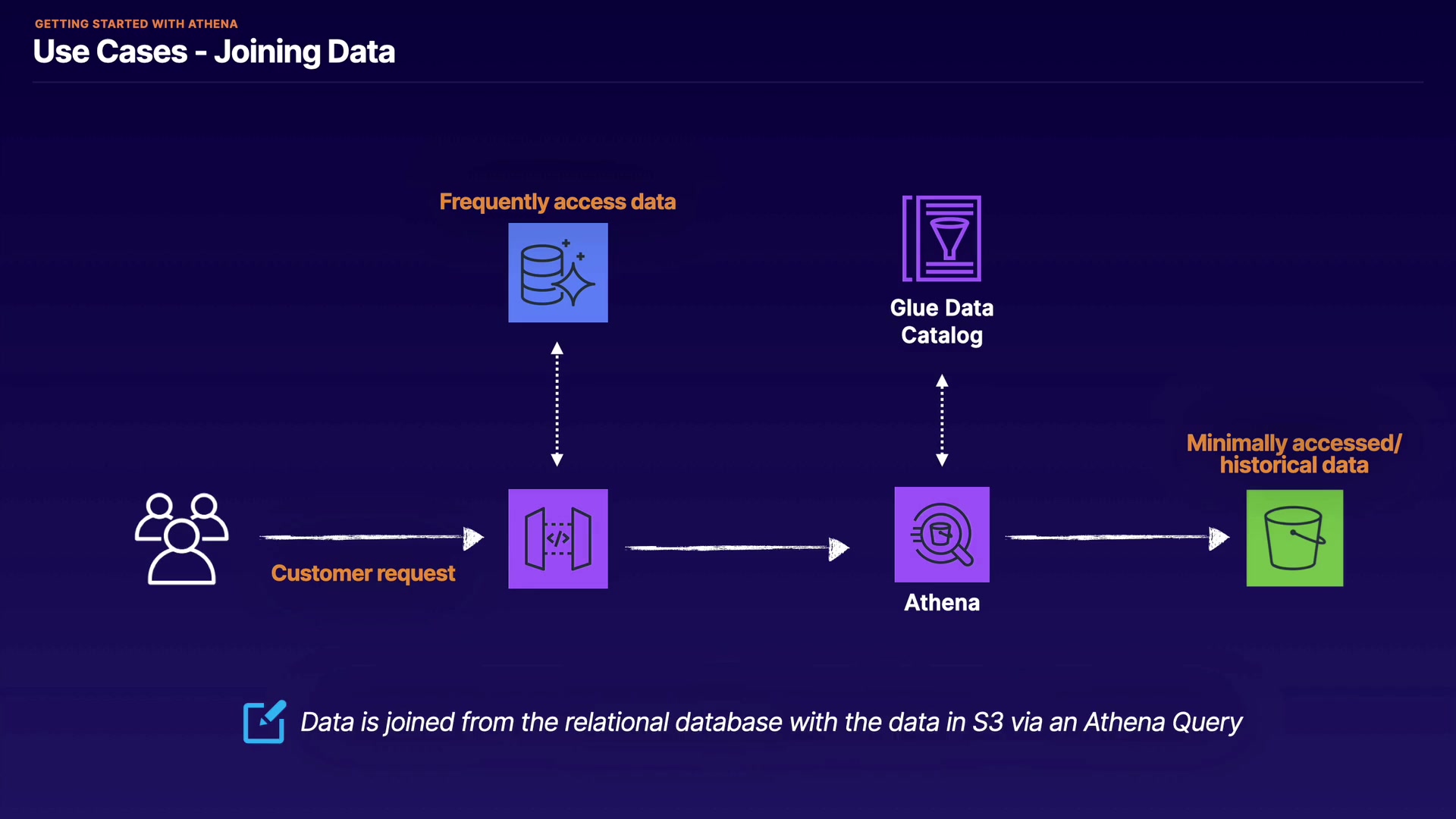 GETTING STARTED WITH ATHENA
Use Cases - Joining Data

Frequently access data

Glue Data Catalog

Minimally accessed/ historical data

Customer request

Athena

Data is joined from the relational database with the data in S3 via an Athena Query